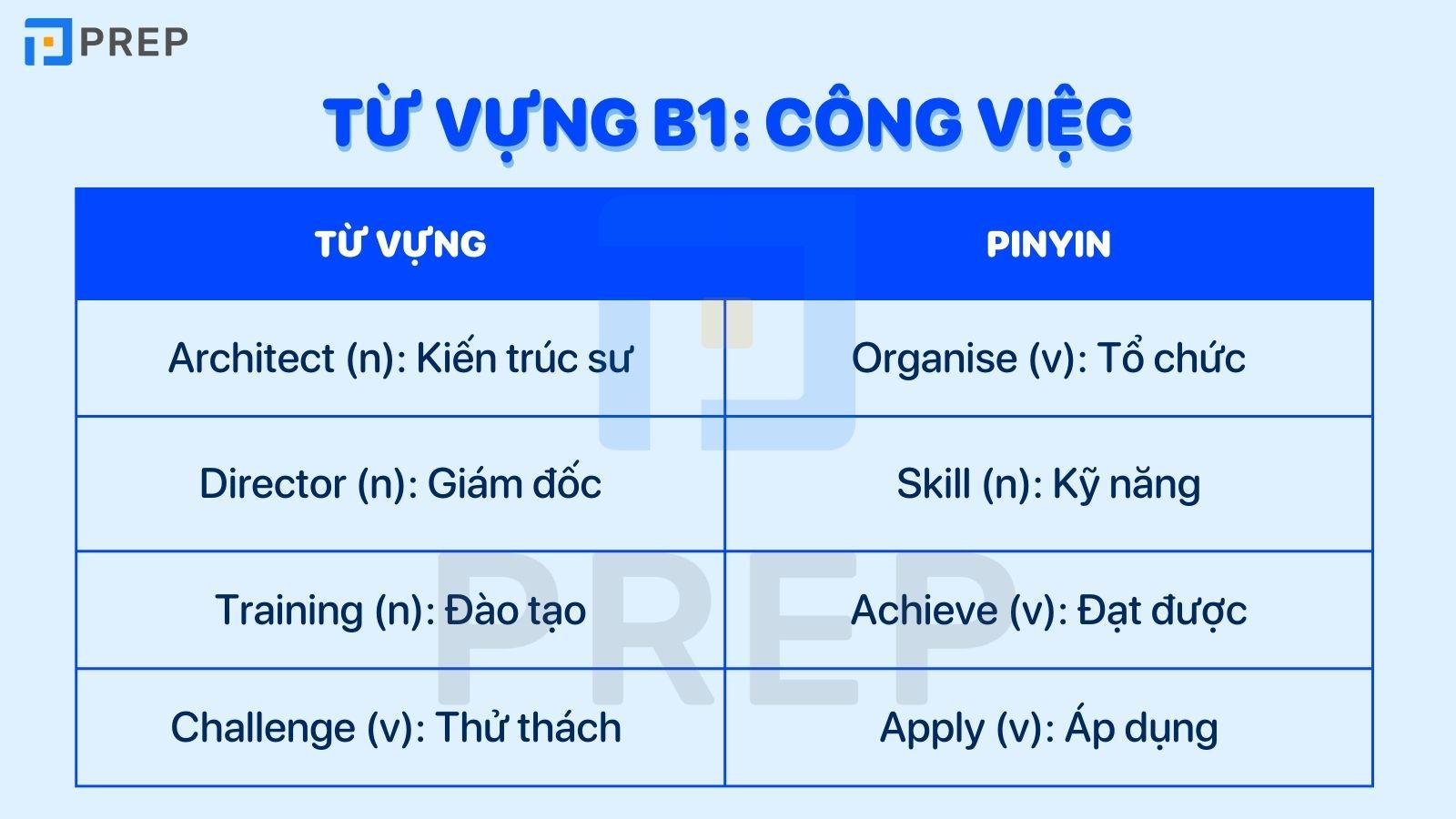 PREP

TỪ VỰNG B1: CÔNG VIỆC

| TỪ VỰNG | PINYIN |
|---|---|
| Architect (n): Kiến trúc sư | Organise (v): Tổ chức |
| Director (n): Giám đốc | Skill (n): Kỹ năng |
| Training (n): Đào tạo | Achieve (v): Đạt được |
| Challenge (v): Thử thách | Apply (v): Áp dụng |

PREP